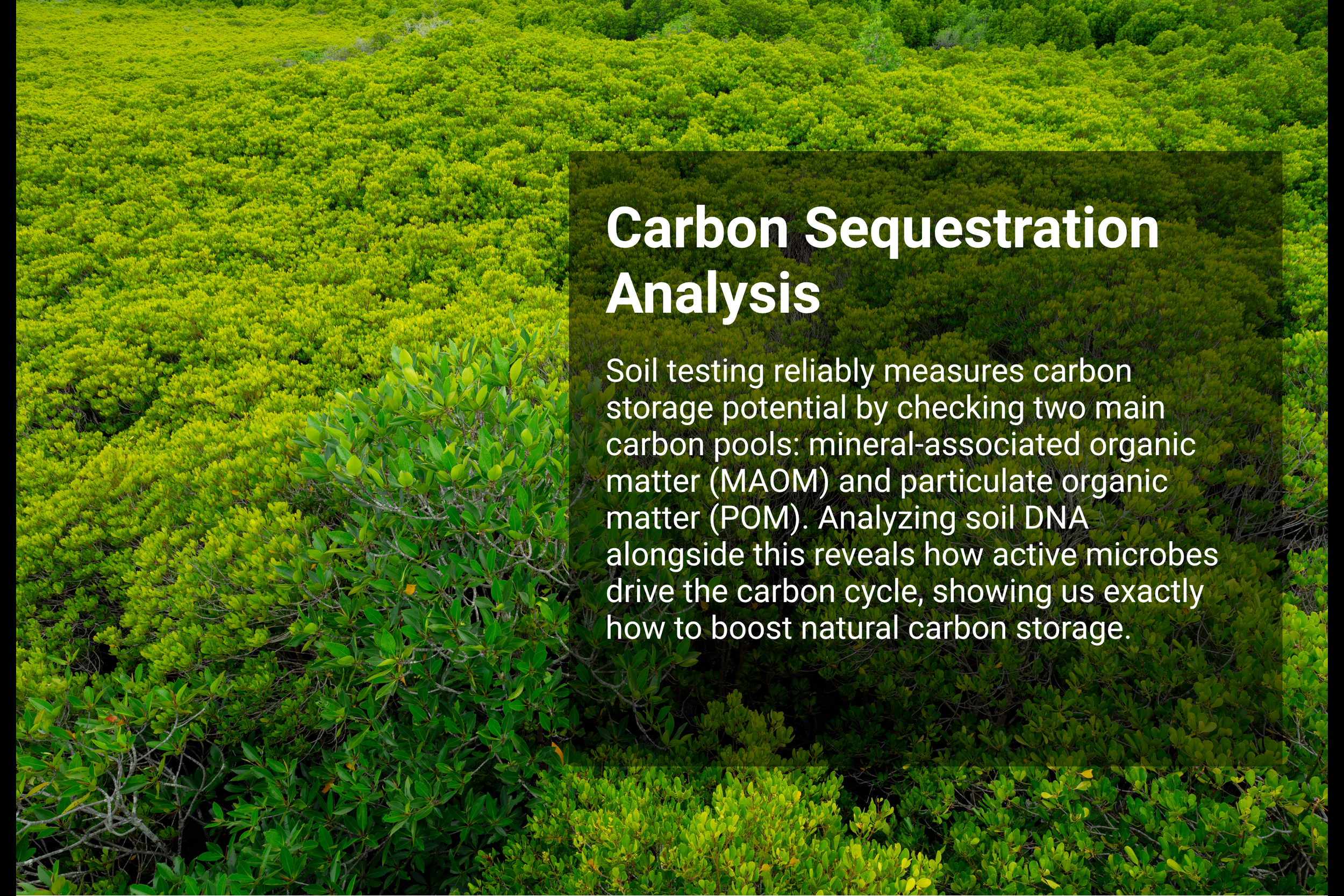 Carbon Sequestration Analysis

Soil testing reliably measures carbon storage potential by checking two main carbon pools: mineral-associated organic matter (MAOM) and particulate organic matter (POM). Analyzing soil DNA alongside this reveals how active microbes drive the carbon cycle, showing us exactly how to boost natural carbon storage.